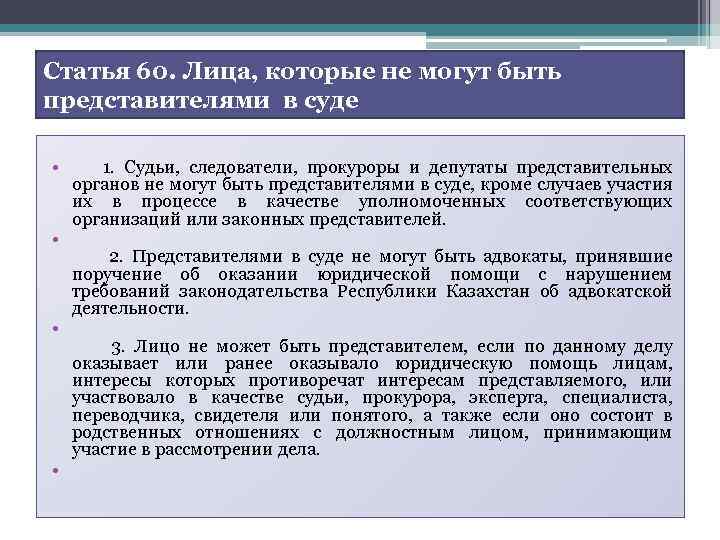 Статья 60. Лица, которые не могут быть представителями в суде

• 1. Судьи, следователи, прокуроры и депутаты представительных органов не могут быть представителями в суде, кроме случаев участия их в процессе в качестве уполномоченных соответствующих организаций или законных представителей.

•

2. Представителями в суде не могут быть адвокаты, принявшие поручение об оказании юридической помощи с нарушением требований законодательства Республики Казахстан об адвокатской деятельности.

•

3. Лицо не может быть представителем, если по данному делу оказывает или ранее оказывало юридическую помощь лицам, интересы которых противоречат интересам представляемого, или участвовало в качестве судьи, прокурора, эксперта, специалиста, переводчика, свидетеля или понятого, а также если оно состоит в родственных отношениях с должностным лицом, принимающим участие в рассмотрении дела.

•